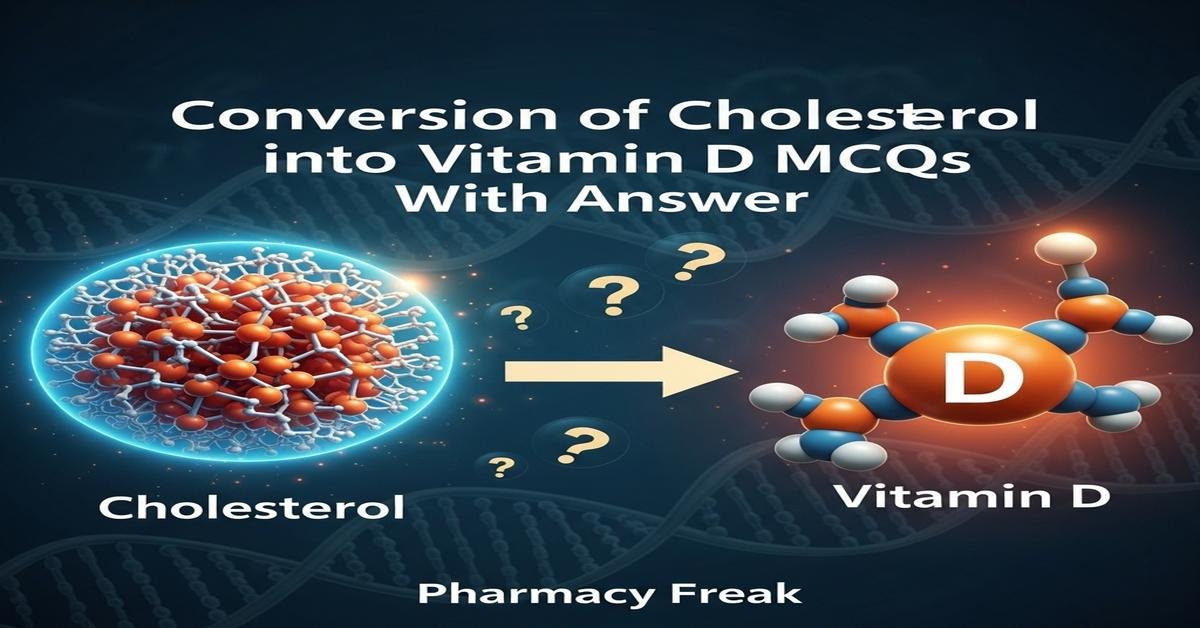 Conversion of Cholesterol into Vitamin D MCQs With Answer

?
?
?
?
?

Cholesterol

D

Vitamin D

Pharmacy Freak